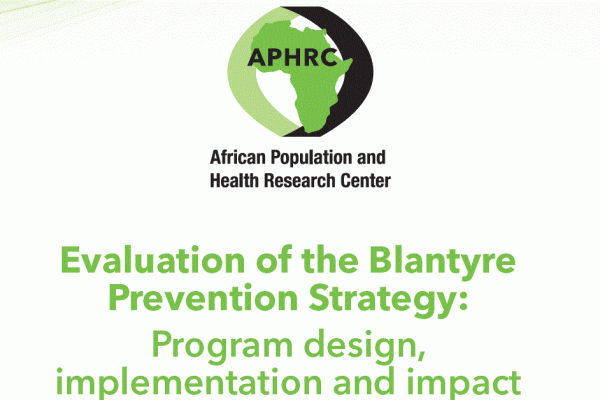 APHRC

African Population and Health Research Center

Evaluation of the Blantyre Prevention Strategy:

Program design, implementation and impact